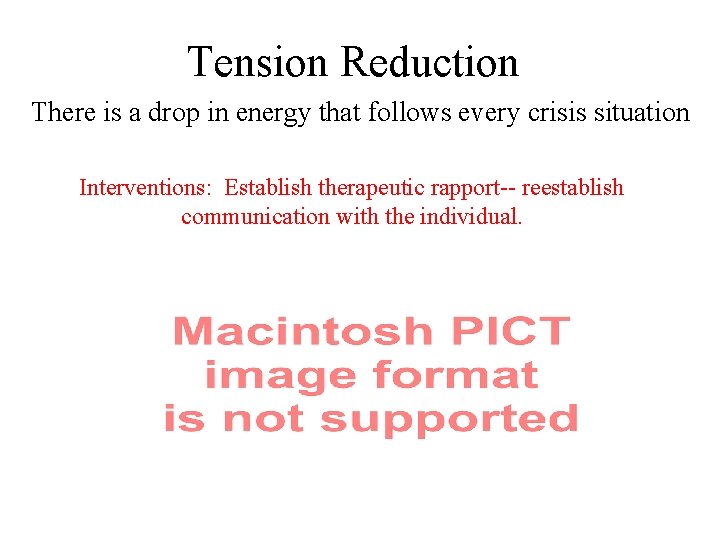 Tension Reduction

There is a drop in energy that follows every crisis situation

Interventions: Establish therapeutic rapport-- reestablish communication with the individual.

Macintosh PICT image format is not supported